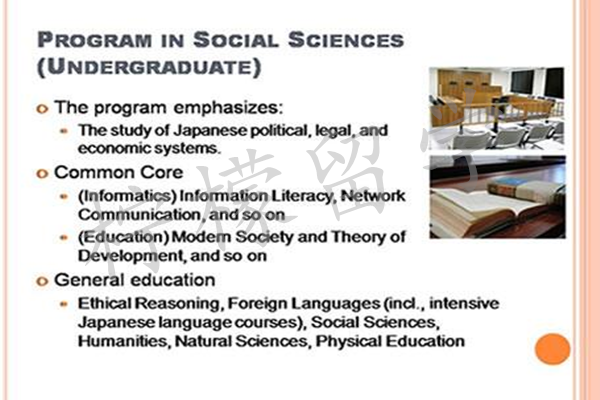 PROGRAM IN SOCIAL SCIENCES (UNDERGRADUATE)

The program emphasizes:

The study of Japanese political, legal, and economic systems.

Common Core

(Informatics) Information Literacy, Network Communication, and so on

(Education) Modern Society and Theory of Development, and so on

General education

Ethical Reasoning, Foreign Languages (incl., intensive Japanese language courses), Social Sciences, Humanities, Natural Sciences, Physical Education

柠檬留学